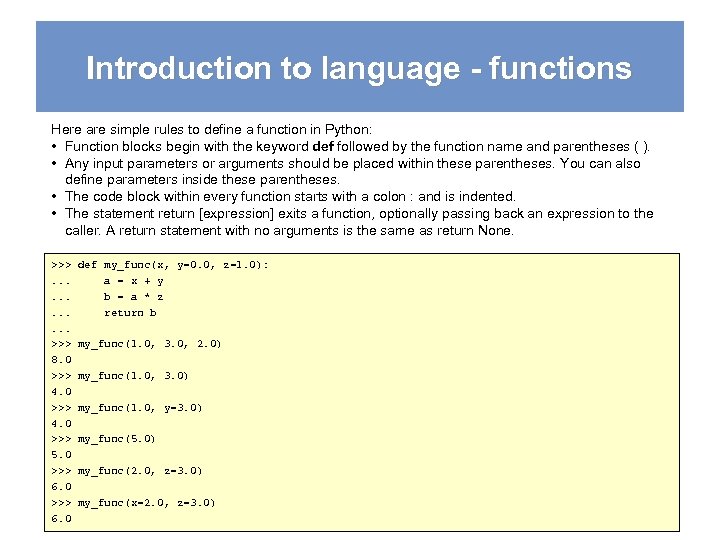 Introduction to language - functions

Here are simple rules to define a function in Python:
• Function blocks begin with the keyword **def** followed by the function name and parentheses ( ).
• Any input parameters or arguments should be placed within these parentheses. You can also define parameters inside these parentheses.
• The code block within every function starts with a colon : and is indented.
• The statement return [expression] exits a function, optionally passing back an expression to the caller. A return statement with no arguments is the same as return None.

```
>>> def my_func(x, y=0.0, z=1.0):
...     a = x + y
...     b = a * z
...     return b
...
>>> my_func(1.0, 3.0, 2.0)
8.0
>>> my_func(1.0, 3.0)
4.0
>>> my_func(1.0, y=3.0)
4.0
>>> my_func(5.0)
5.0
>>> my_func(2.0, z=3.0)
6.0
>>> my_func(x=2.0, z=3.0)
6.0
```